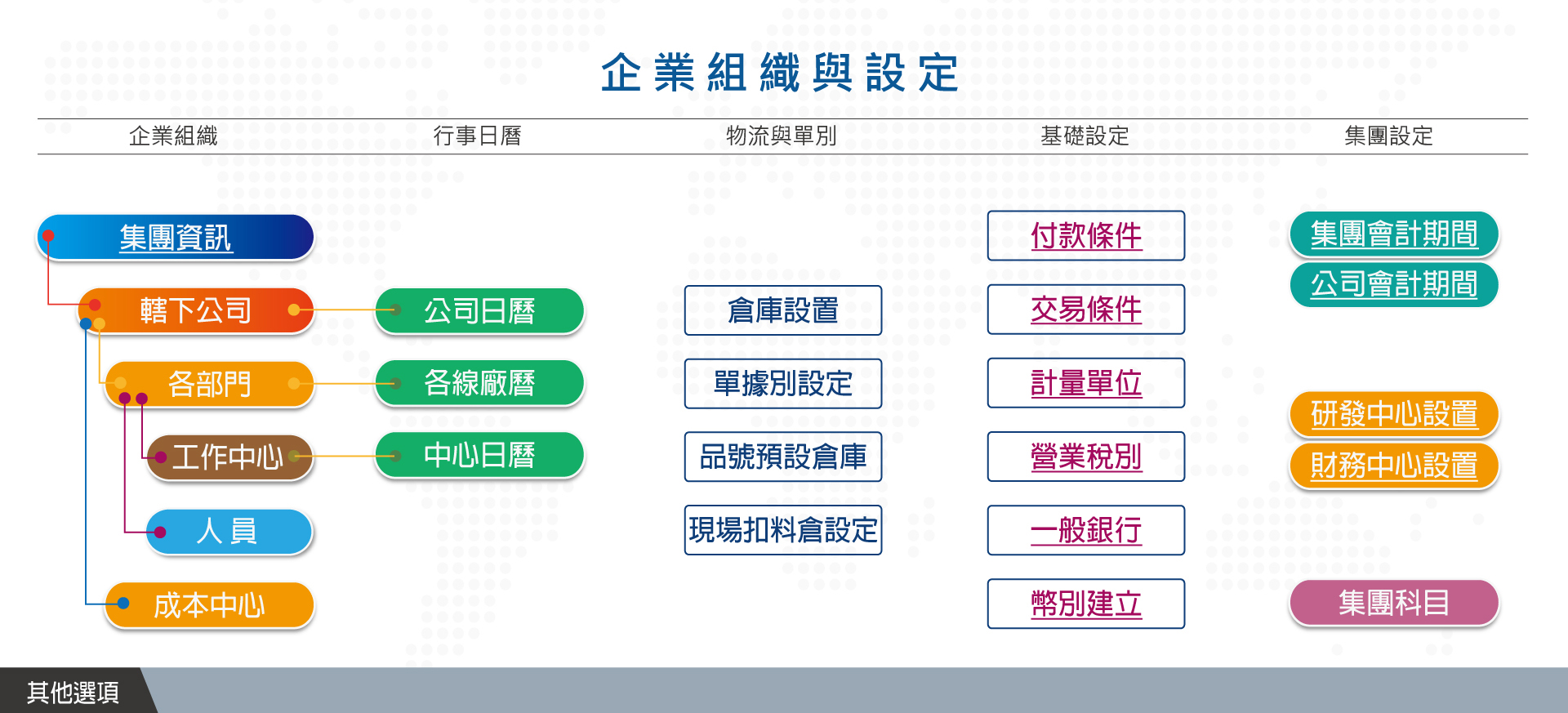 企業組織與設定

企業組織 行事日曆 物流與單別 基礎設定 集團設定

集團資訊

轄下公司

各部門

工作中心

人員

成本中心

公司日曆

各線廠曆

中心日曆

倉庫設置

單據別設定

品號預設倉庫

現場扣料倉設定

付款條件

交易條件

計量單位

營業稅別

一般銀行

幣別建立

集團會計期間

公司會計期間

研發中心設置

財務中心設置

集團科目

其他選項